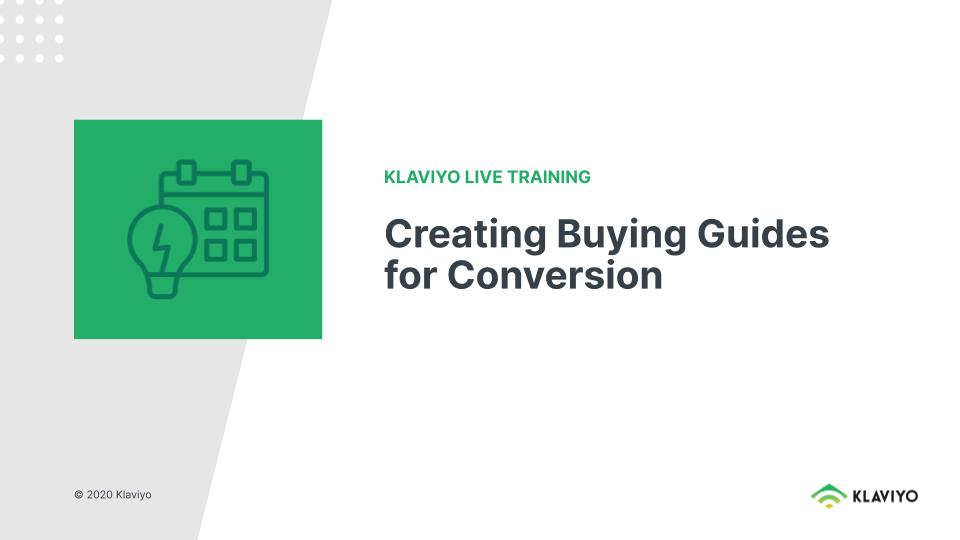 KLAVIYO LIVE TRAINING

Creating Buying Guides for Conversion

© 2020 Klaviyo

KLAVIYO